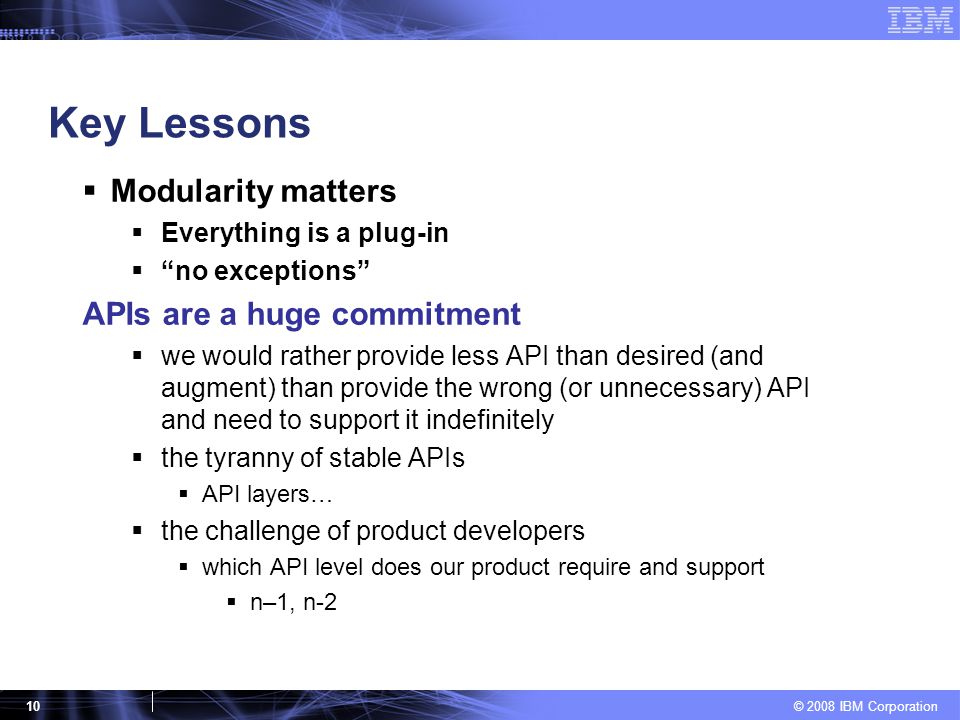 IBM

Key Lessons

▪ Modularity matters
▪ Everything is a plug-in
▪ “no exceptions”

APIs are a huge commitment
▪ we would rather provide less API than desired (and augment) than provide the wrong (or unnecessary) API and need to support it indefinitely
▪ the tyranny of stable APIs
▪ API layers…
▪ the challenge of product developers
▪ which API level does our product require and support
▪ n–1, n-2

10

© 2008 IBM Corporation